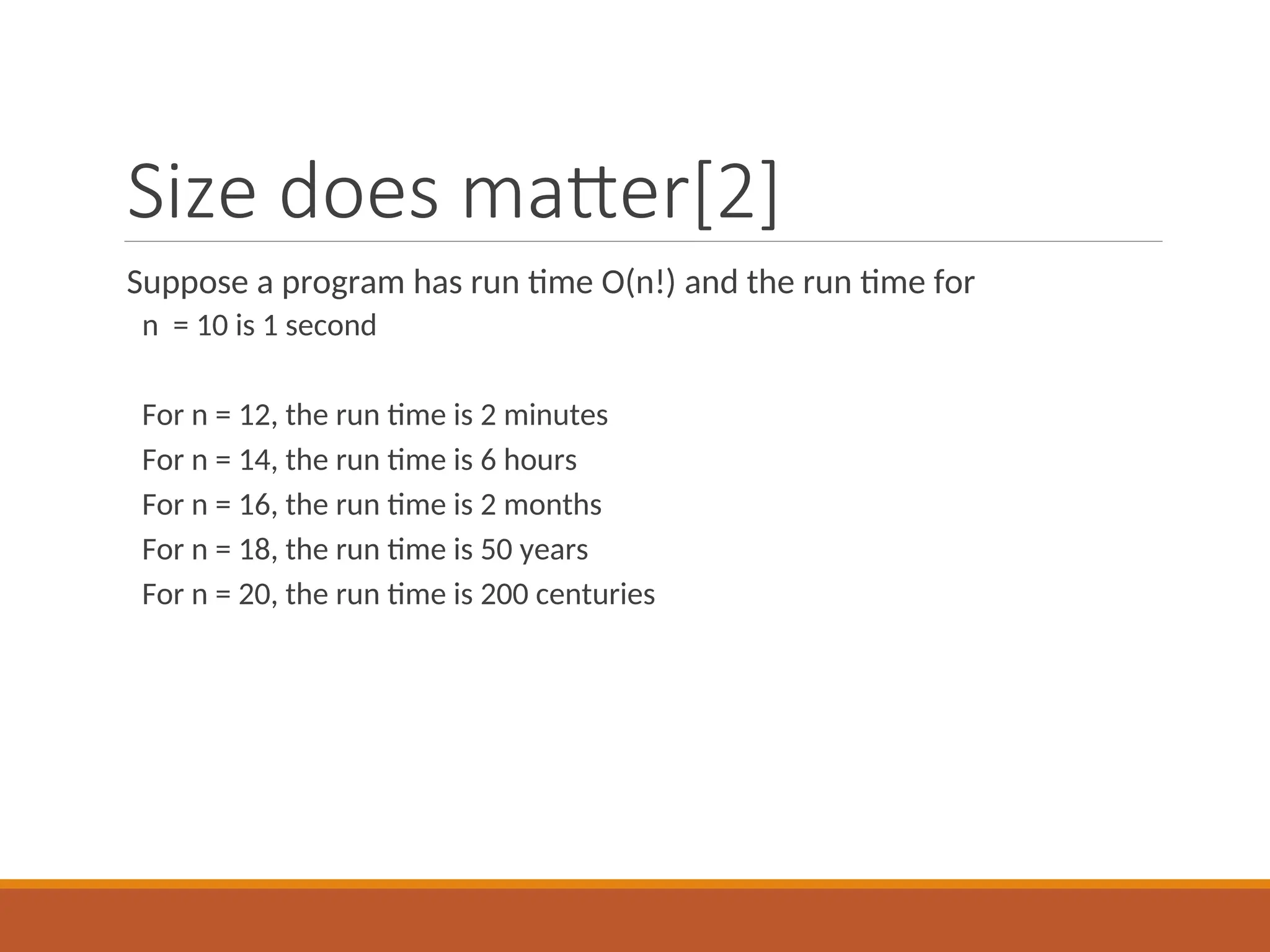 Size does matter[2]

Suppose a program has run time O(n!) and the run time for n = 10 is 1 second

For n = 12, the run time is 2 minutes
For n = 14, the run time is 6 hours
For n = 16, the run time is 2 months
For n = 18, the run time is 50 years
For n = 20, the run time is 200 centuries